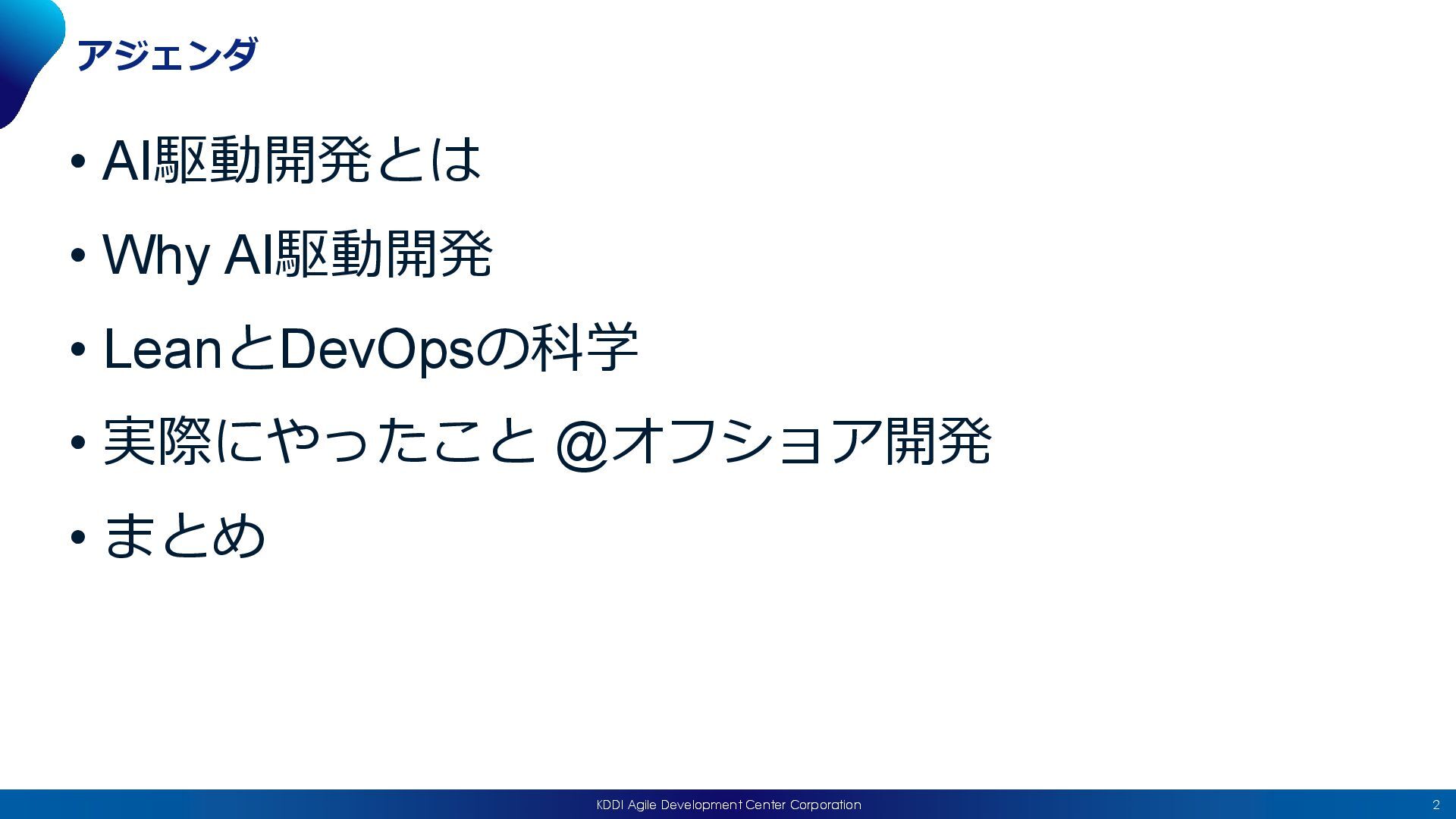 アジェンダ

• AI駆動開発とは

• Why AI駆動開発

• LeanとDevOpsの科学

• 実際にやったこと @オフショア開発

• まとめ

KDDI Agile Development Center Corporation

2